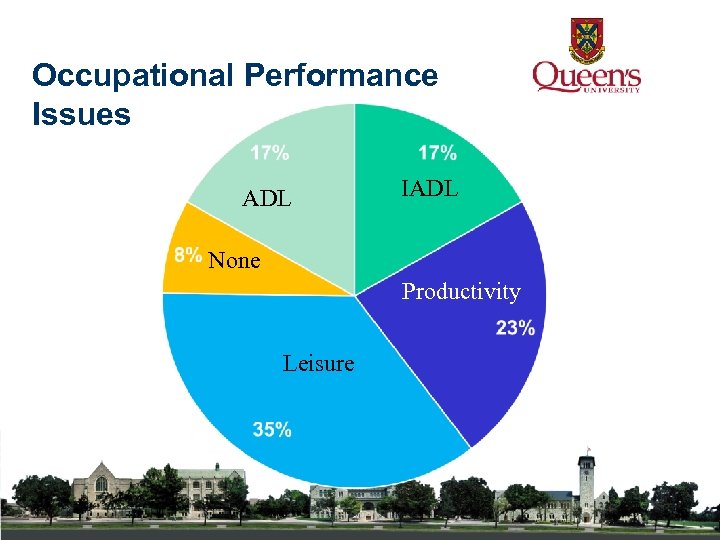 Occupational Performance Issues

Queen's UNIVERSITY

17%
ADL

17%
IADL

8% None

Productivity
23%

Leisure
35%